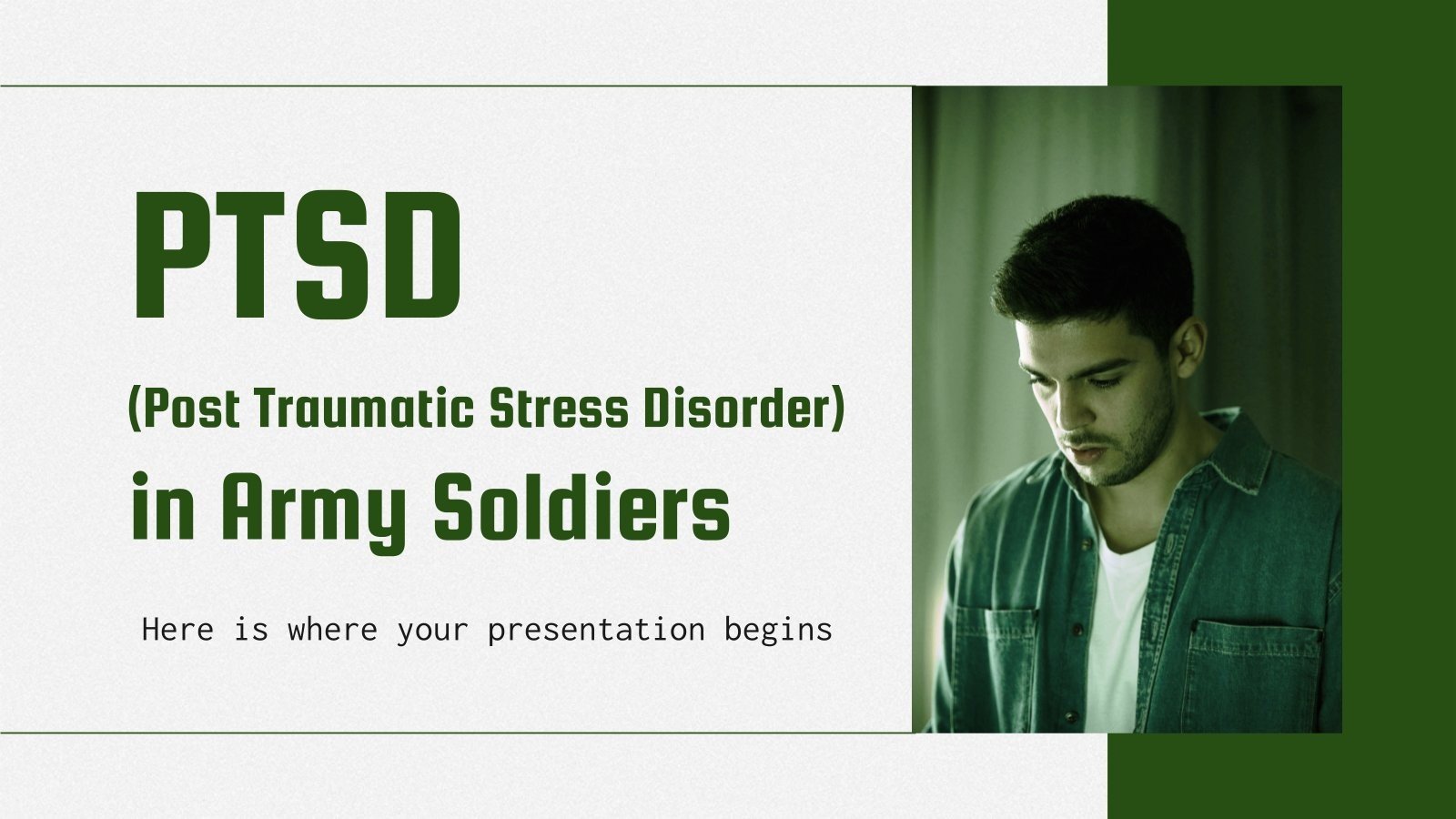 PTSD
(Post Traumatic Stress Disorder)
in Army Soldiers

Here is where your presentation begins